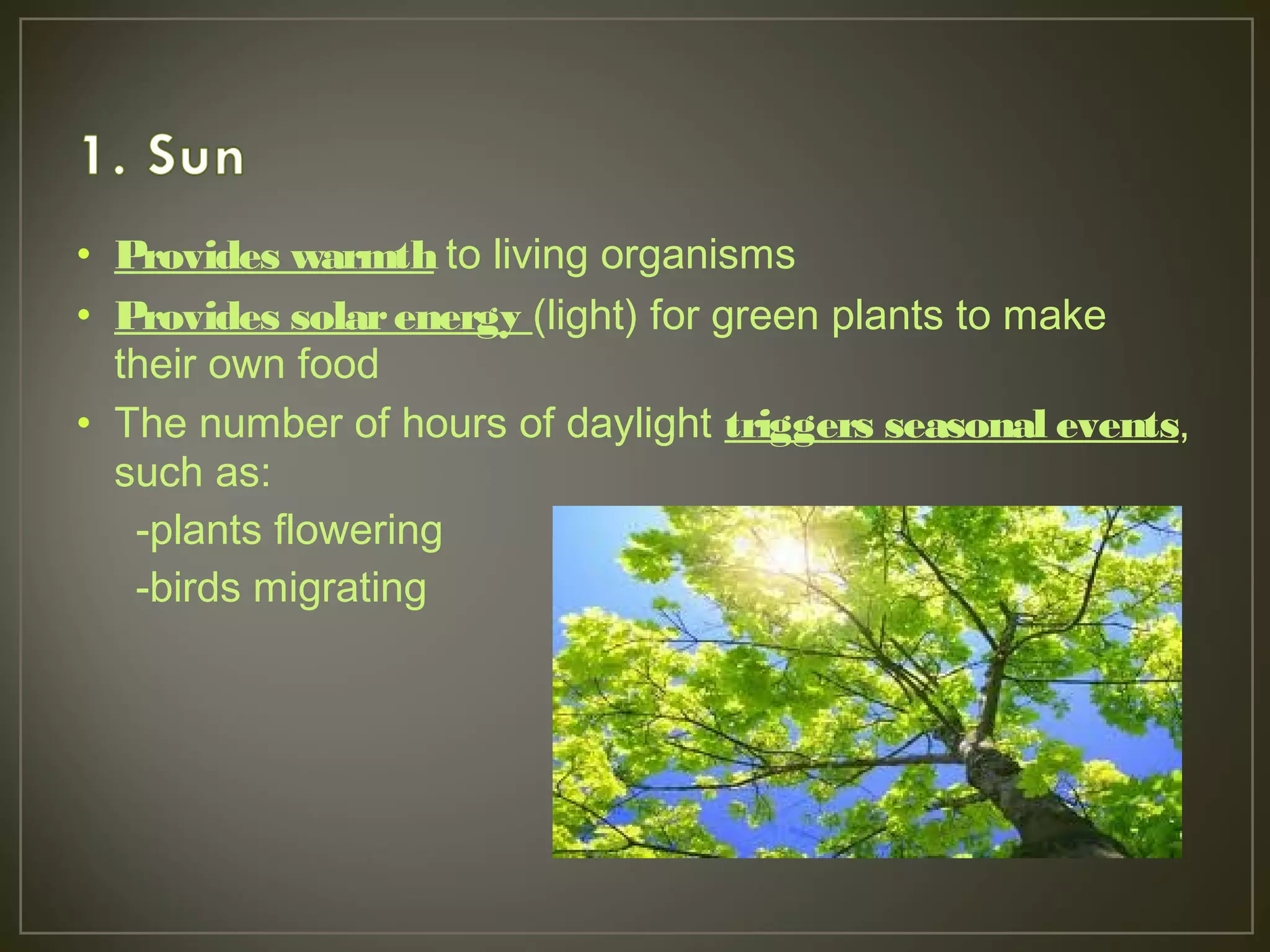 1. Sun

• Provides warmth to living organisms
• Provides solar energy (light) for green plants to make their own food
• The number of hours of daylight triggers seasonal events, such as:
-plants flowering
-birds migrating